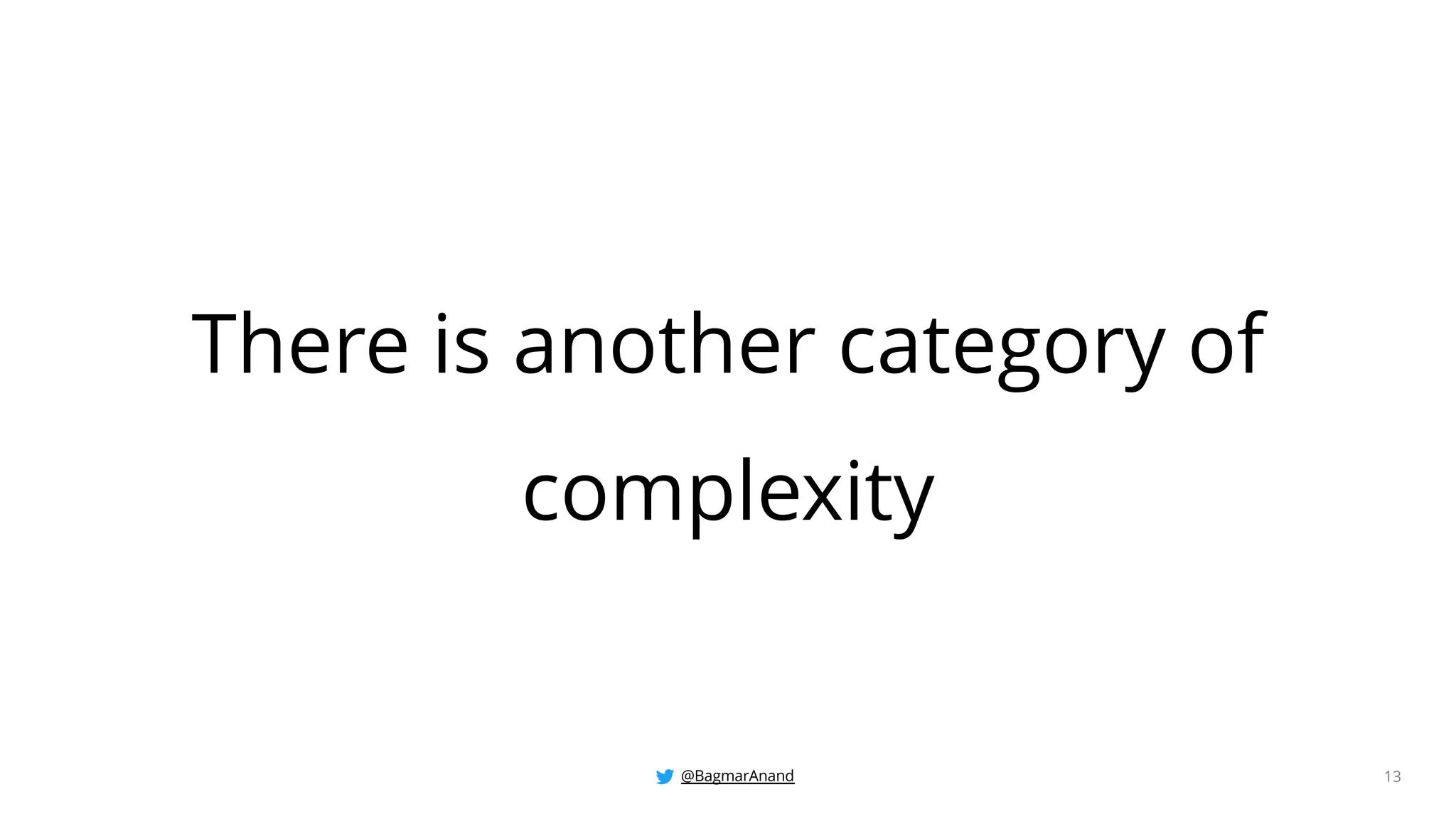 There is another category of complexity

@BagmarAnand

13